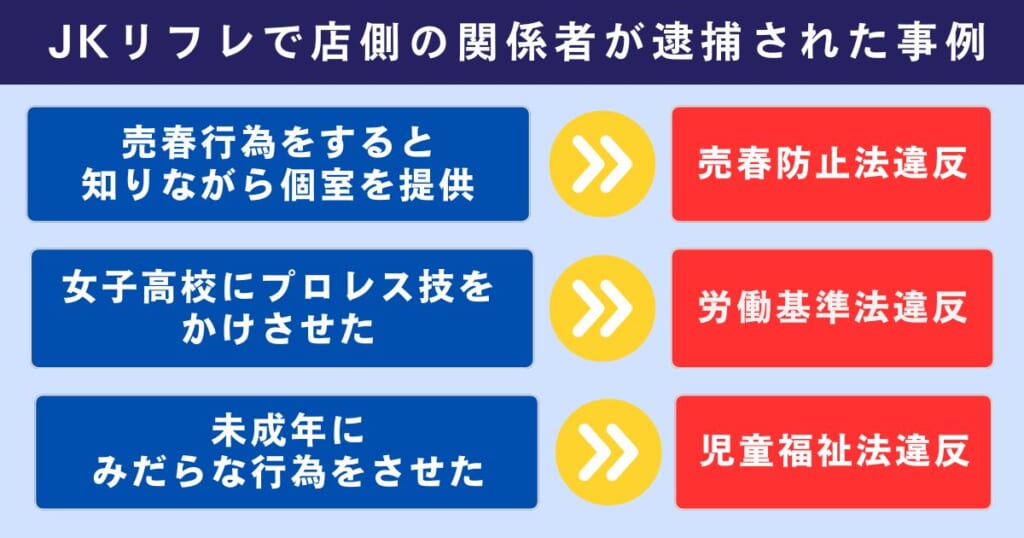 JKリフレで店側の関係者が逮捕された事例

売春行為をすると知りながら個室を提供

売春防止法違反

女子高校にプロレス技をかけさせた

労働基準法違反

未成年にみだらな行為をさせた

児童福祉法違反